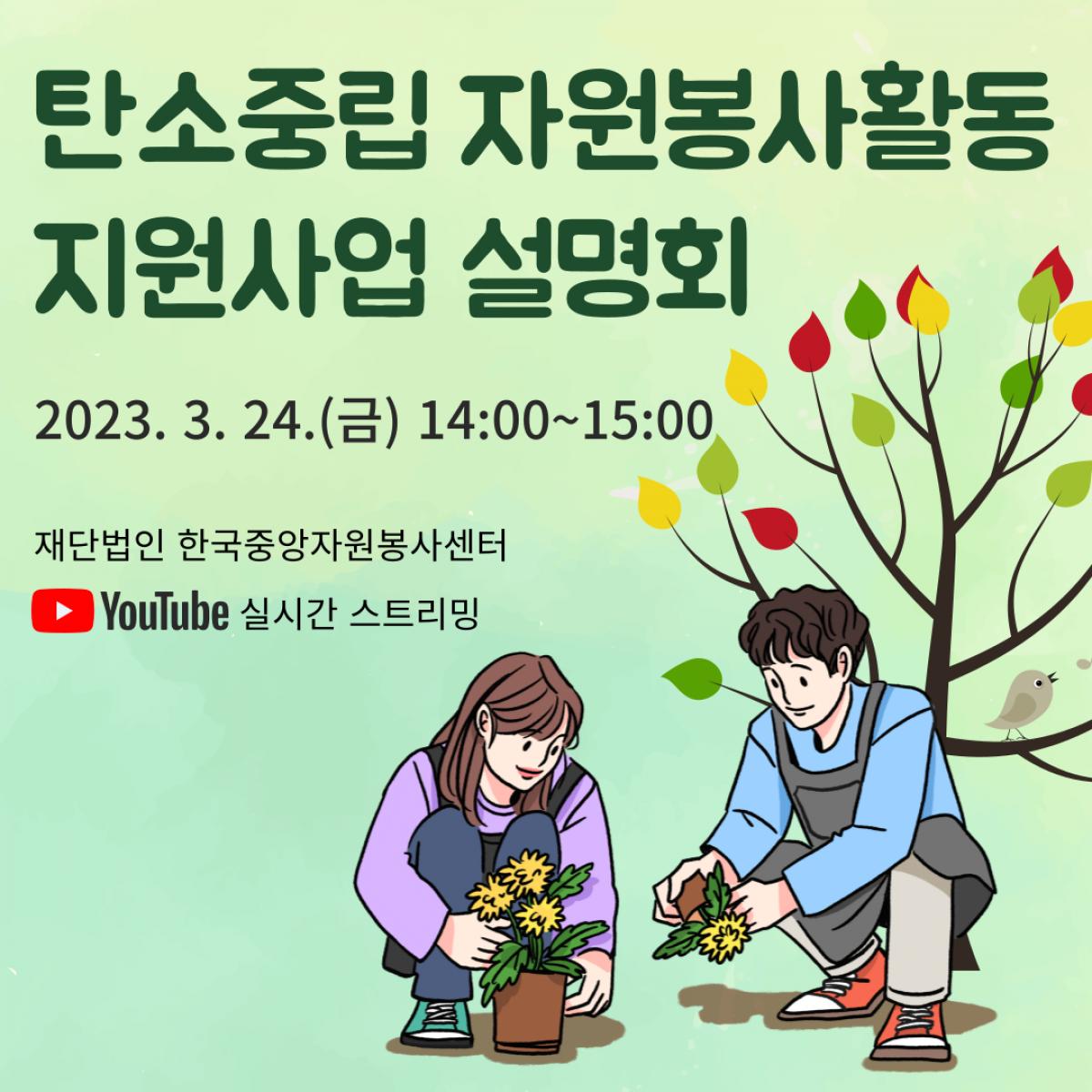 탄소중립 자원봉사활동 지원사업 설명회

2023. 3. 24.(금) 14:00~15:00

재단법인 한국중앙자원봉사센터

YouTube 실시간 스트리밍